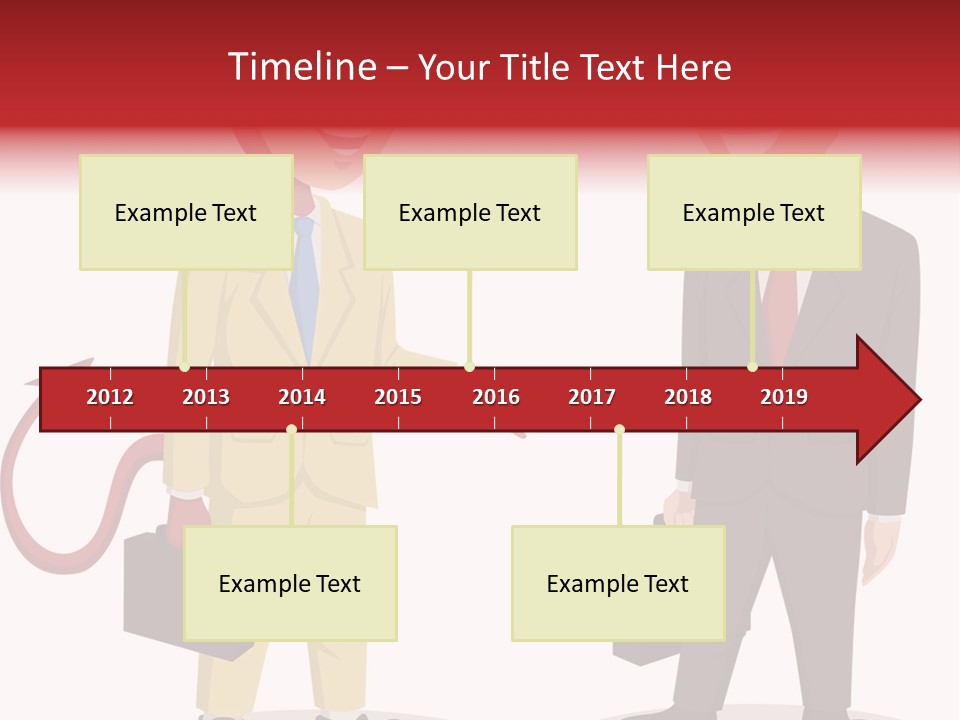 Timeline – Your Title Text Here

Example Text

Example Text

Example Text

2012 2013 2014 2015 2016 2017 2018 2019

Example Text

Example Text